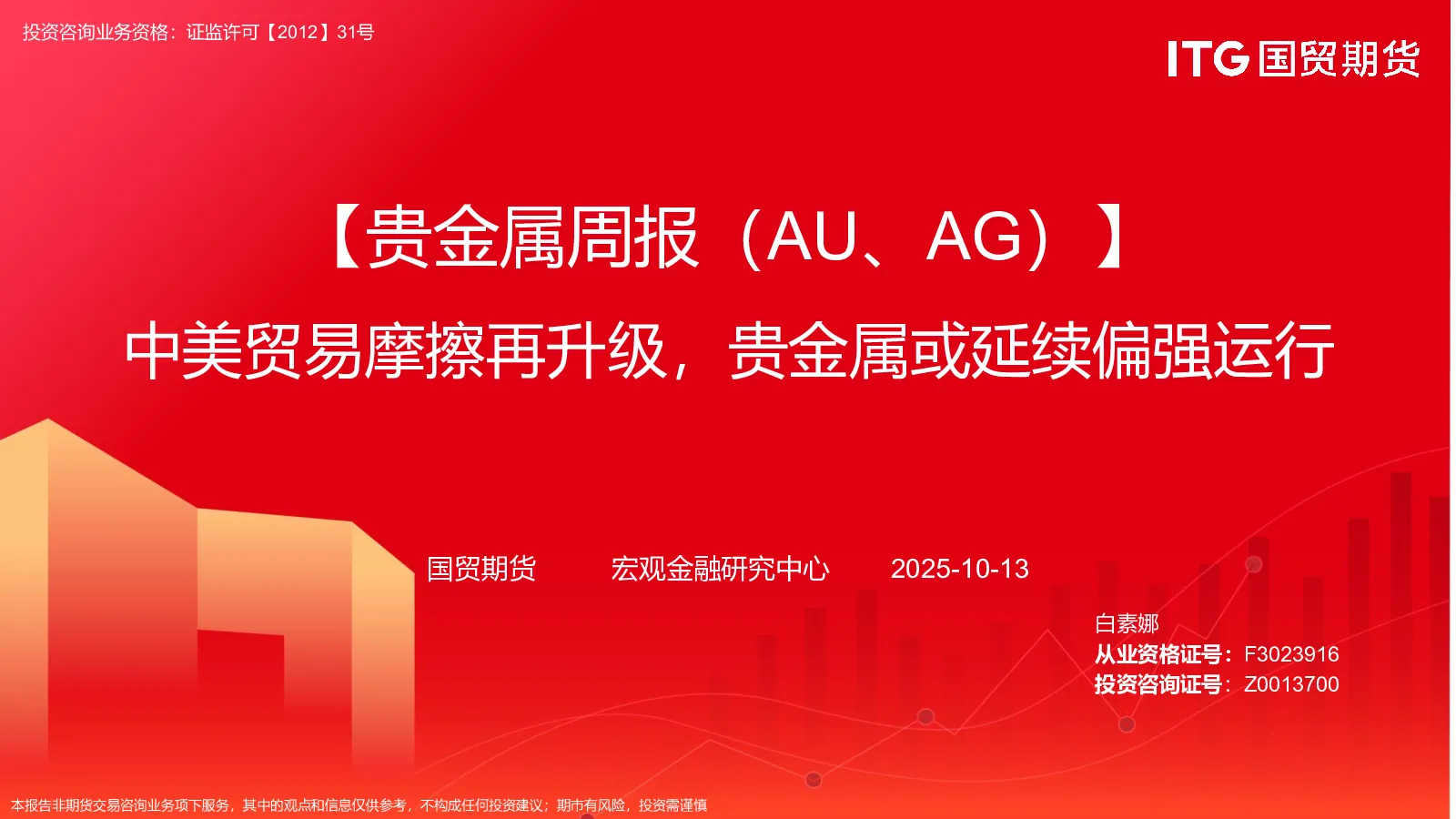 投资咨询业务资格：证监许可【2012】31号

ITG 国贸期货

【贵金属周报（AU、AG）】

中美贸易摩擦再升级，贵金属或延续偏强运行

国贸期货 宏观金融研究中心 2025-10-13

白素娜
从业资格证号：F3023916
投资咨询证号：Z0013700

本报告非期货交易咨询业务项下服务，其中的观点和信息仅供参考，不构成任何投资建议；期市有风险，投资需谨慎